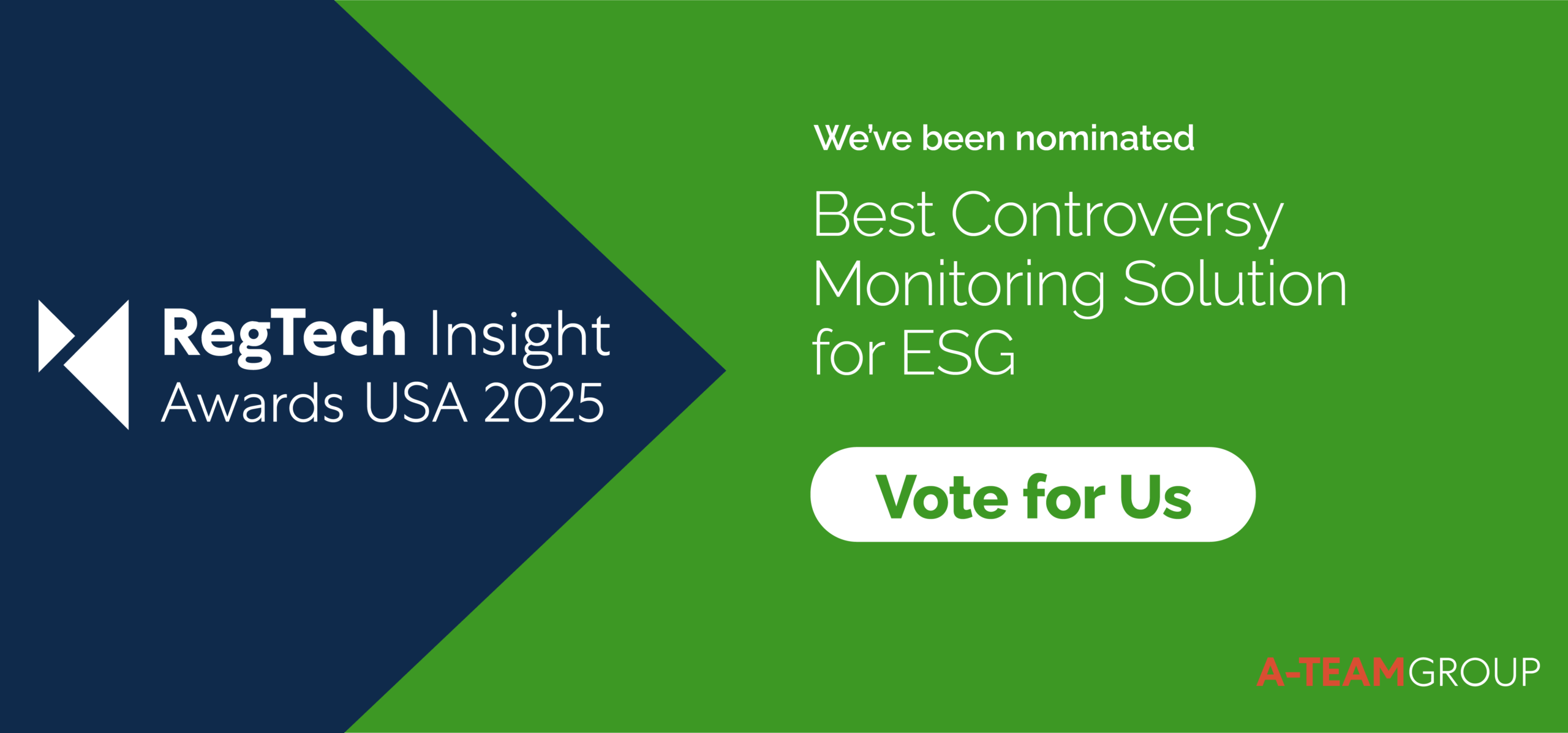 RegTech Insight
Awards USA 2025

We've been nominated

Best Controversy Monitoring Solution for ESG

Vote for Us

A-TEAMGROUP